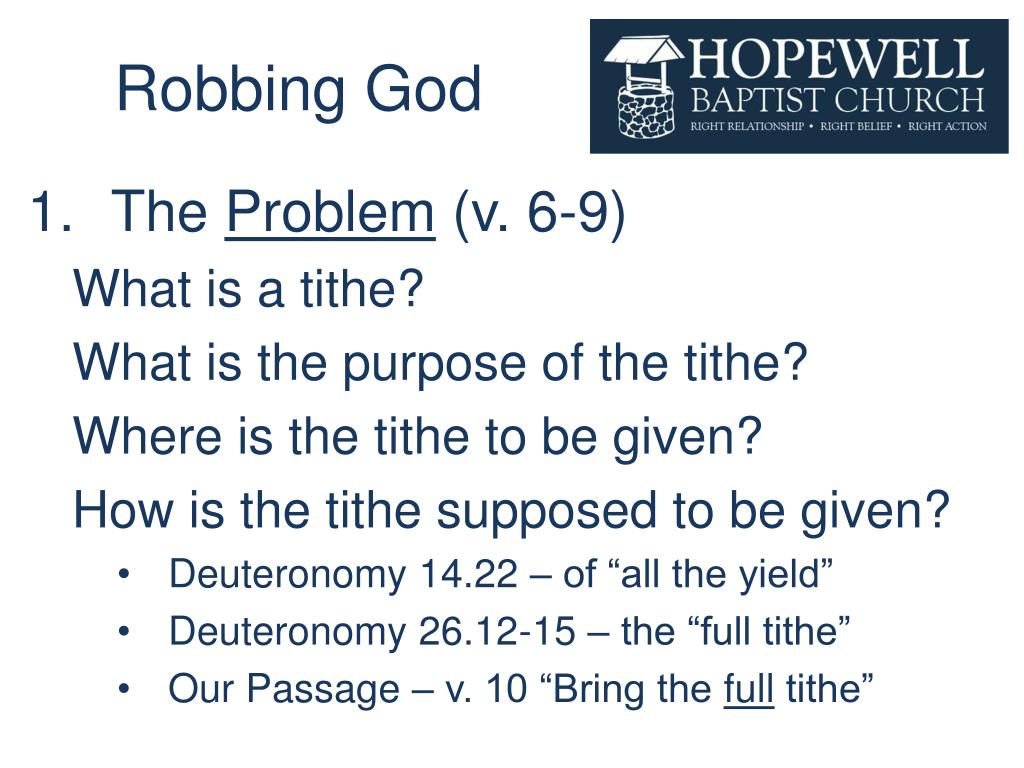 Robbing God

HOPEWELL
BAPTIST CHURCH
RIGHT RELATIONSHIP • RIGHT BELIEF • RIGHT ACTION

1. The Problem (v. 6-9)

What is a tithe?

What is the purpose of the tithe?

Where is the tithe to be given?

How is the tithe supposed to be given?

• Deuteronomy 14.22 – of “all the yield”
• Deuteronomy 26.12-15 – the “full tithe”
• Our Passage – v. 10 “Bring the full tithe”